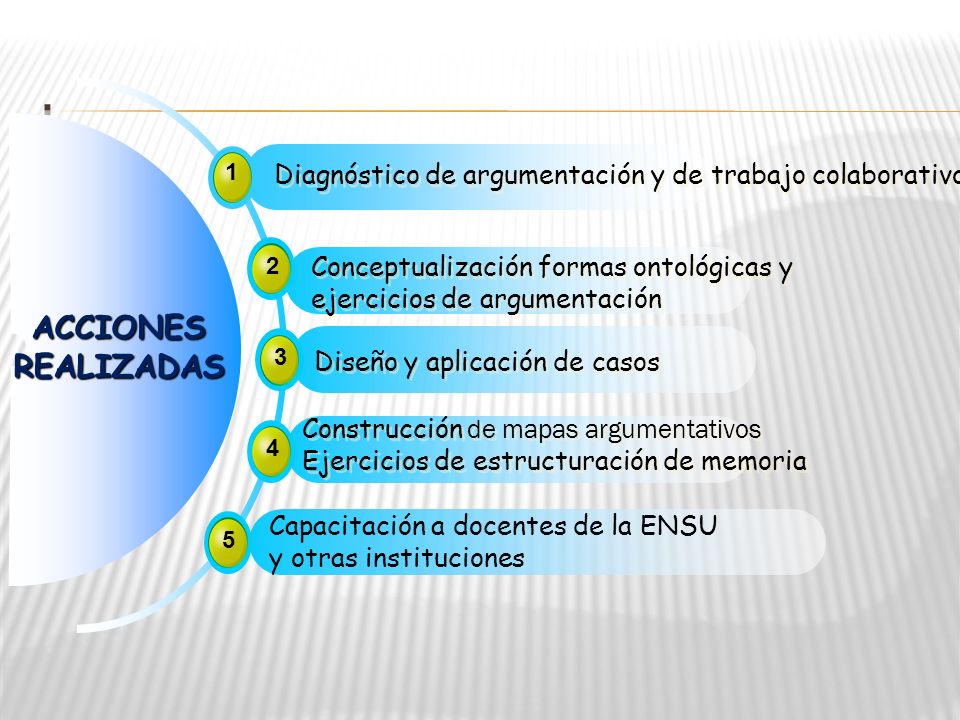 ACCIONES REALIZADAS

1 Diagnóstico de argumentación y de trabajo colaborativo

2 Conceptualización formas ontológicas y ejercicios de argumentación

3 Diseño y aplicación de casos

4 Construcción de mapas argumentativos
Ejercicios de estructuración de memoria

5 Capacitación a docentes de la ENSU y otras instituciones